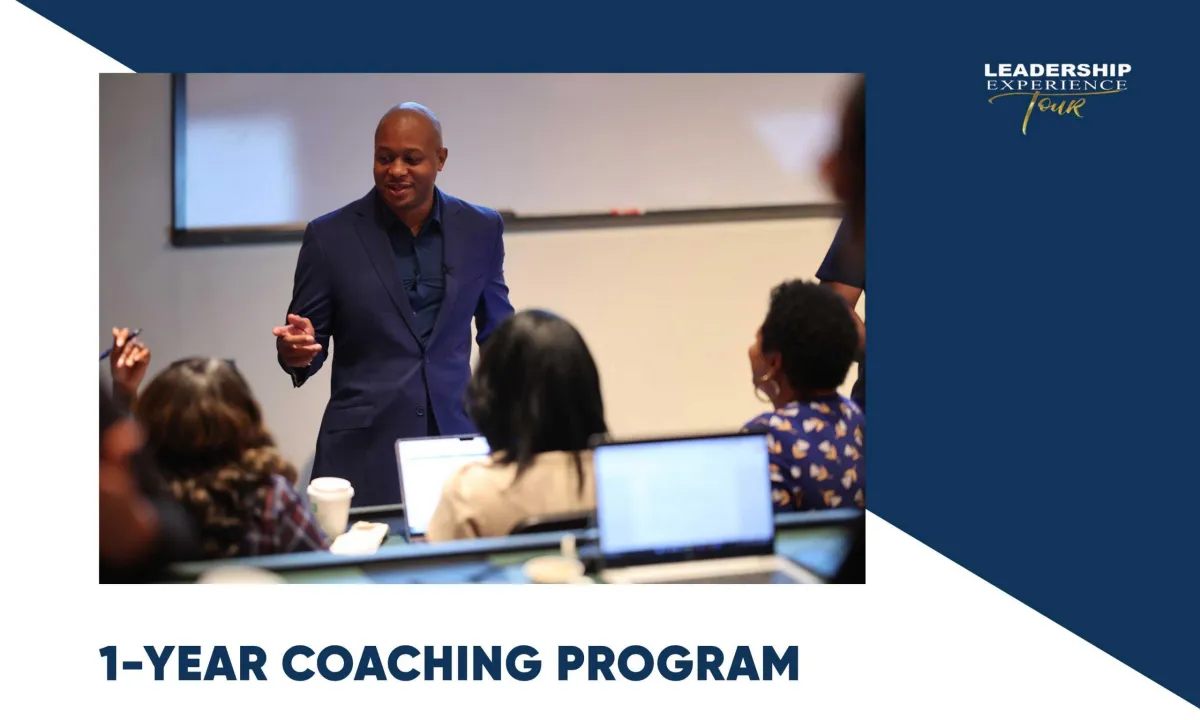 LEADERSHIP
EXPERIENCE
Tour

1-YEAR COACHING PROGRAM